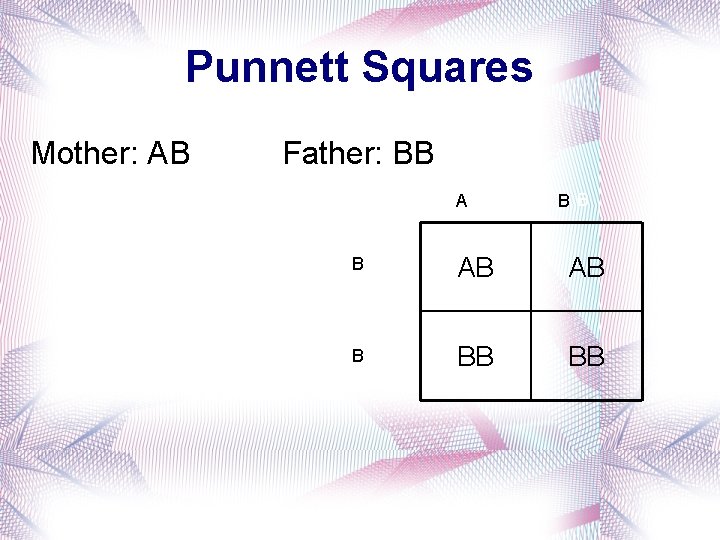 Punnett Squares

Mother: AB

Father: BB

|   | A | B |
|---|---|---|
| B | AB | AB |
| B | BB | BB |